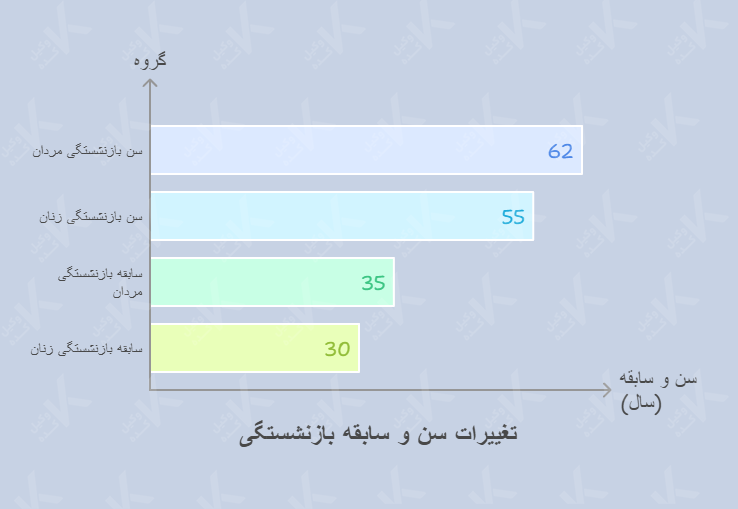 گروه

سن بازنشستگی مردان
62

سن بازنشستگی زنان
55

سابقه بازنشستگی مردان
35

سابقه بازنشستگی زنان
30

سن و سابقه (سال)

تغییرات سن و سابقه بازنشستگی